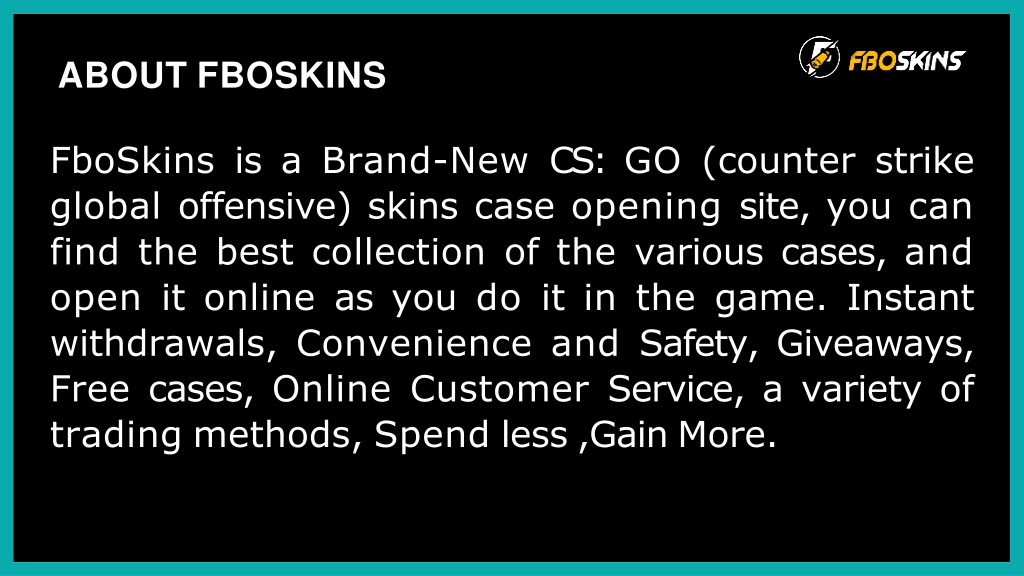 ABOUT FBOSKINS

FBOSKINS

FboSkins is a Brand-New CS: GO (counter strike global offensive) skins case opening site, you can find the best collection of the various cases, and open it online as you do it in the game. Instant withdrawals, Convenience and Safety, Giveaways, Free cases, Online Customer Service, a variety of trading methods, Spend less ,Gain More.